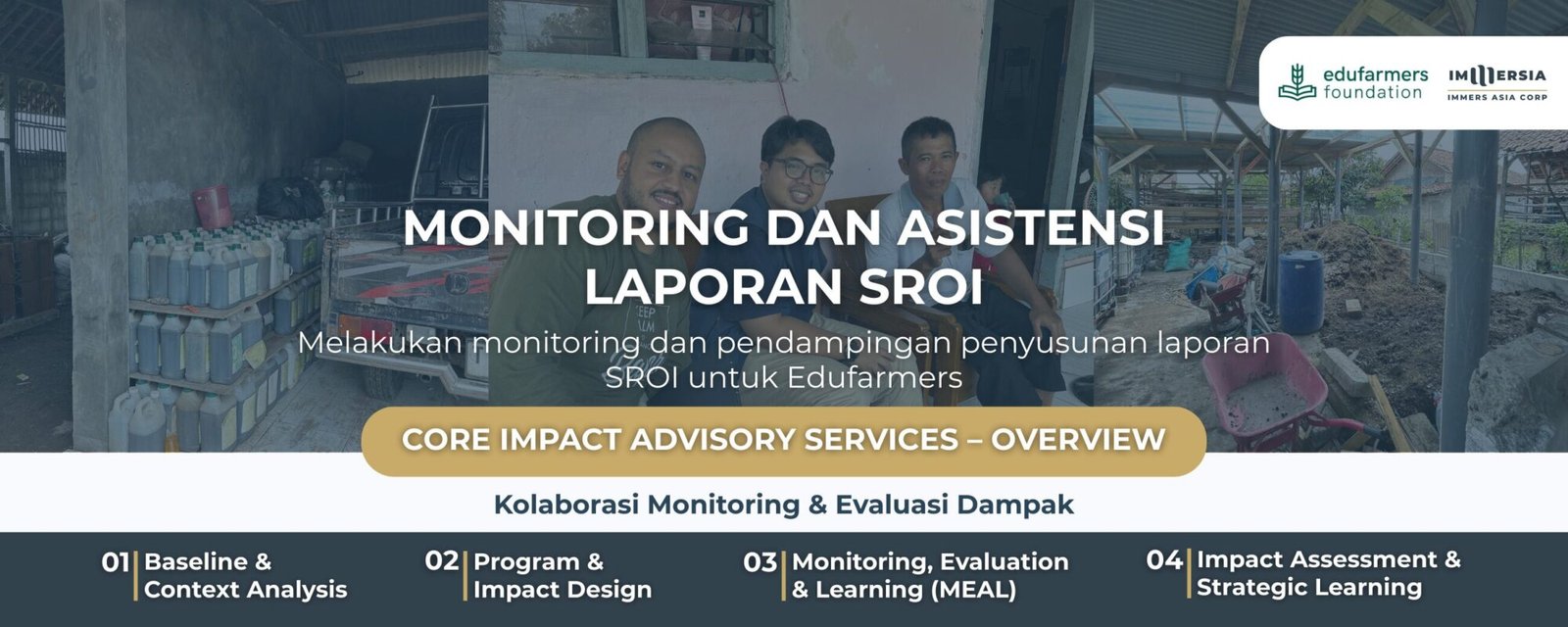 edufarmers foundation

IMMERSIA
IMMERS ASIA CORP

MONITORING DAN ASISTENSI LAPORAN SROI

Melakukan monitoring dan pendampingan penyusunan laporan SROI untuk Edufarmers

CORE IMPACT ADVISORY SERVICES – OVERVIEW

Kolaborasi Monitoring & Evaluasi Dampak

01 Baseline & Context Analysis

02 Program & Impact Design

03 Monitoring, Evaluation & Learning (MEAL)

04 Impact Assessment & Strategic Learning